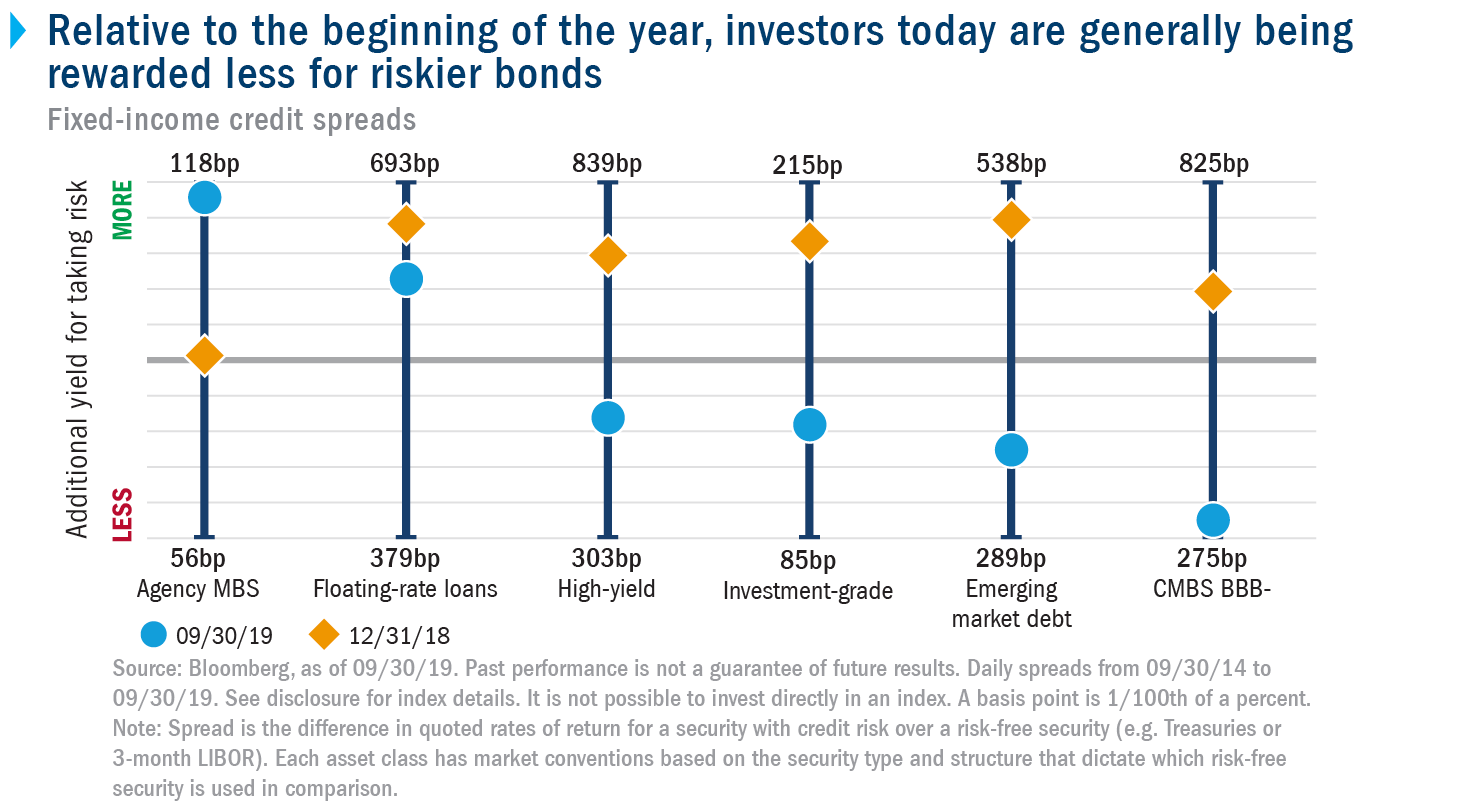 Relative to the beginning of the year, investors today are generally being rewarded less for riskier bonds

Fixed-income credit spreads

Additional yield for taking risk

MORE

LESS

118bp
693bp
839bp
215bp
538bp
825bp

56bp
Agency MBS

379bp
Floating-rate loans

303bp
High-yield

85bp
Investment-grade

289bp
Emerging market debt

275bp
CMBS BBB-

09/30/19
12/31/18

Source: Bloomberg, as of 09/30/19. Past performance is not a guarantee of future results. Daily spreads from 09/30/14 to 09/30/19. See disclosure for index details. It is not possible to invest directly in an index. A basis point is 1/100th of a percent. Note: Spread is the difference in quoted rates of return for a security with credit risk over a risk-free security (e.g. Treasuries or 3-month LIBOR). Each asset class has market conventions based on the security type and structure that dictate which risk-free security is used in comparison.